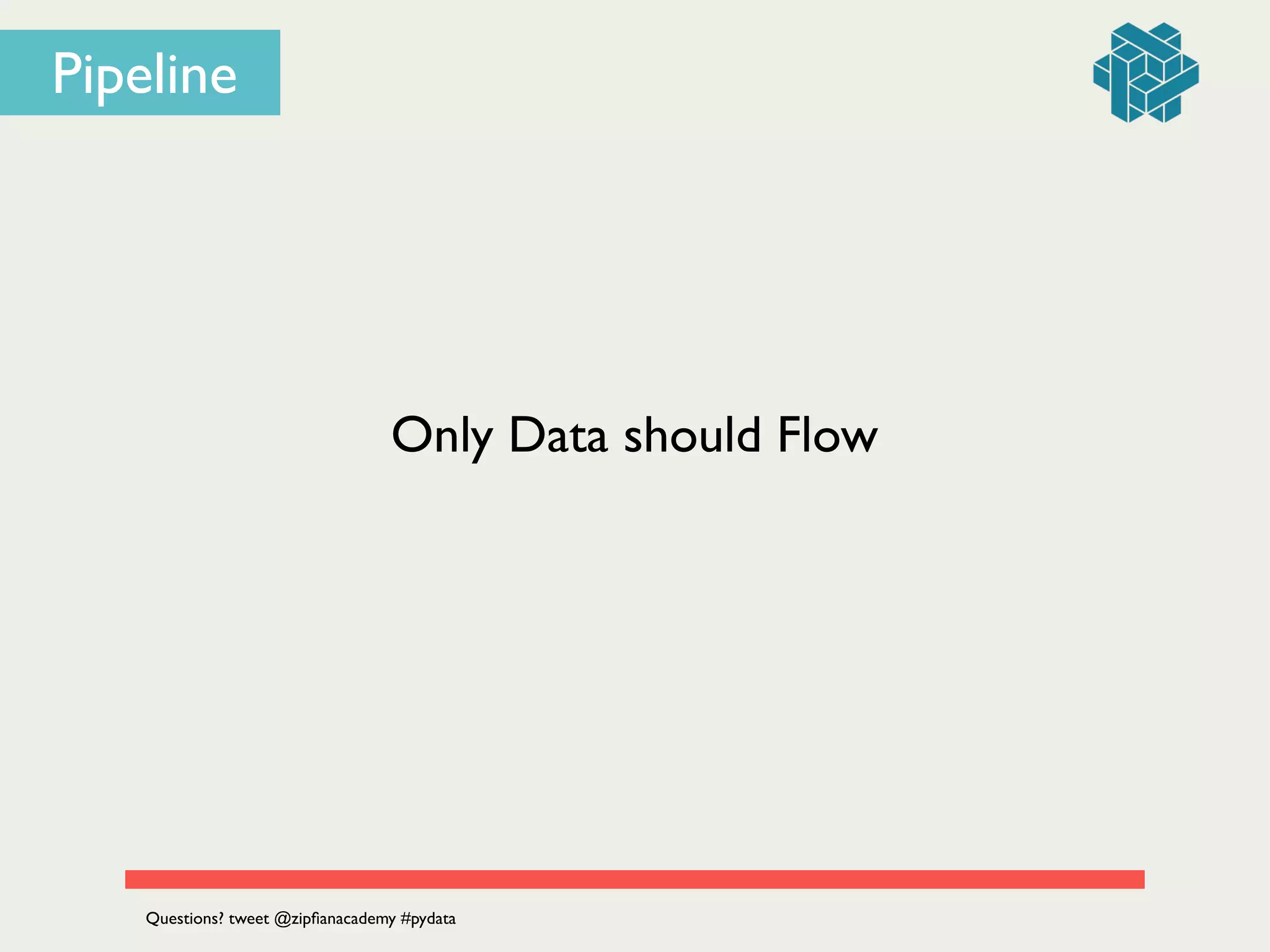 Pipeline

Only Data should Flow

Questions? tweet @zipfianacademy #pydata